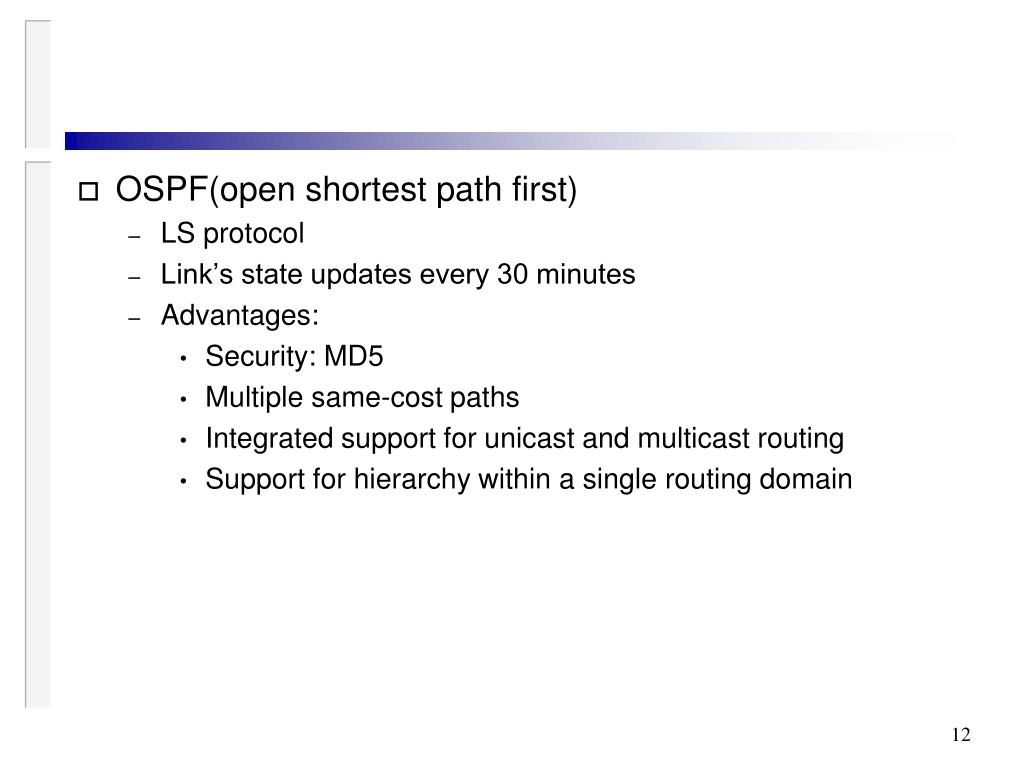 OSPF(open shortest path first)

– LS protocol
– Link’s state updates every 30 minutes
– Advantages:
  • Security: MD5
  • Multiple same-cost paths
  • Integrated support for unicast and multicast routing
  • Support for hierarchy within a single routing domain

12